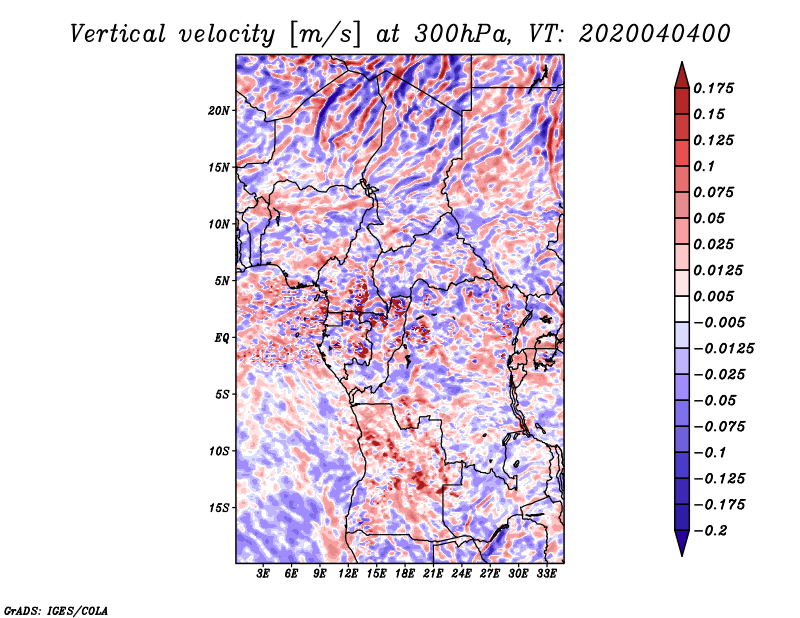 Vertical velocity [m/s] at 300hPa, VT: 2020040400

20N
15N
10N
5N
EQ
5S
10S
15S

3E 6E 9E 12E 15E 18E 21E 24E 27E 30E 33E

0.175
0.15
0.125
0.1
0.075
0.05
0.025
0.0125
0.005
−0.005
−0.0125
−0.025
−0.05
−0.075
−0.1
−0.125
−0.175
−0.2

GrADS: IGES/COLA